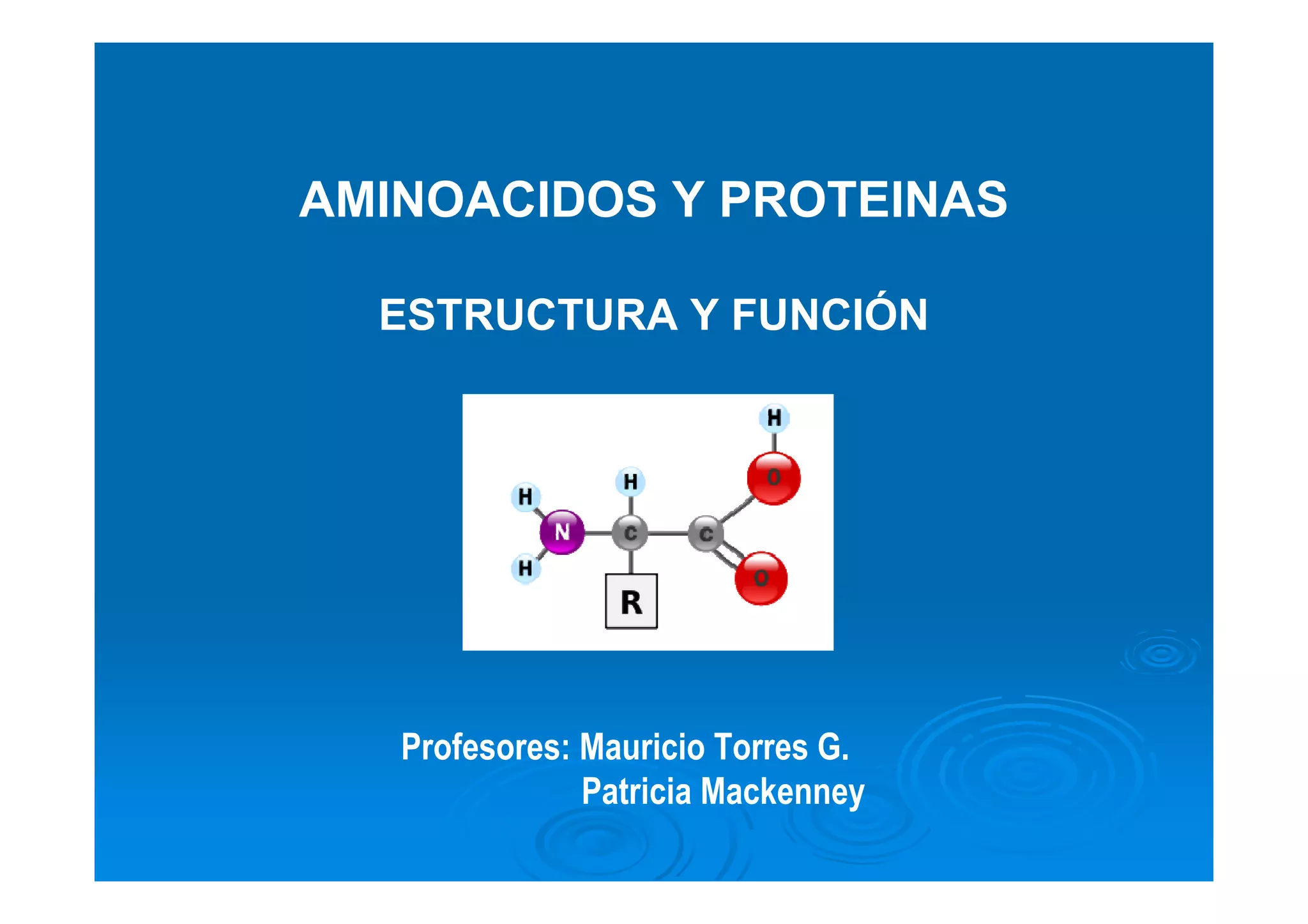 AMINOACIDOS Y PROTEINAS

ESTRUCTURA Y FUNCIÓN

H
H
O
H
N
C
C
H
O
R

Profesores: Mauricio Torres G.
Patricia Mackenney